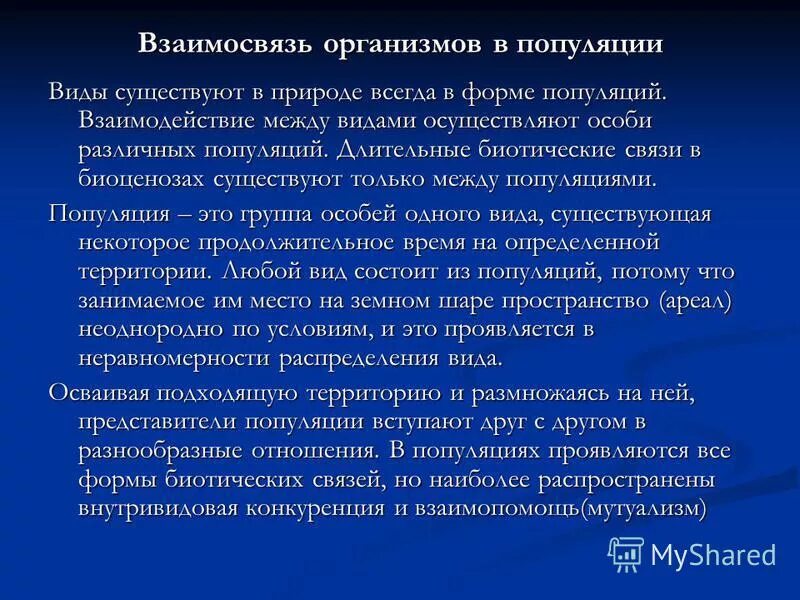 Взаимосвязь организмов в популяции

Виды существуют в природе всегда в форме популяций. Взаимодействие между видами осуществляют особи различных популяций. Длительные биотические связи в биоценозах существуют только между популяциями.

Популяция – это группа особей одного вида, существующая некоторое продолжительное время на определенной территории. Любой вид состоит из популяций, потому что занимаемое им место на земном шаре пространство (ареал) неоднородно по условиям, и это проявляется в неравномерности распределения вида.

Осваивая подходящую территорию и размножаясь на ней, представители популяции вступают друг с другом в разнообразные отношения. В популяциях проявляются все формы биотических связей, но наиболее распространены внутривидовая конкуренция и взаимопомощь(мутуализм)

MyShared